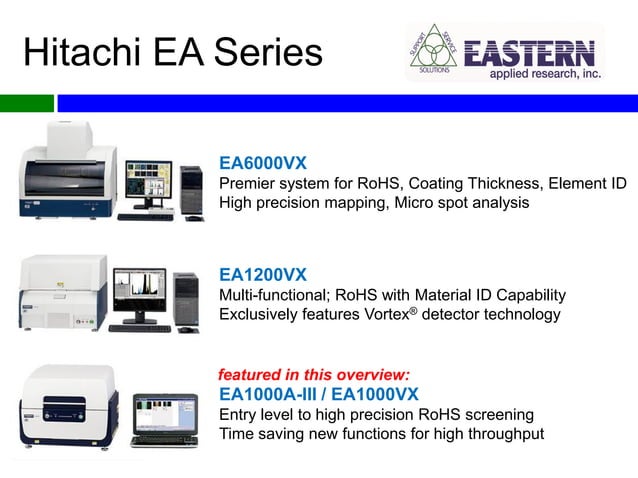 Hitachi EA Series

SUPPORT SERVICE SOLUTIONS EASTERN applied research, inc.

EA6000VX
Premier system for RoHS, Coating Thickness, Element ID
High precision mapping, Micro spot analysis

EA1200VX
Multi-functional; RoHS with Material ID Capability
Exclusively features Vortex® detector technology

featured in this overview:
EA1000A-III / EA1000VX
Entry level to high precision RoHS screening
Time saving new functions for high throughput